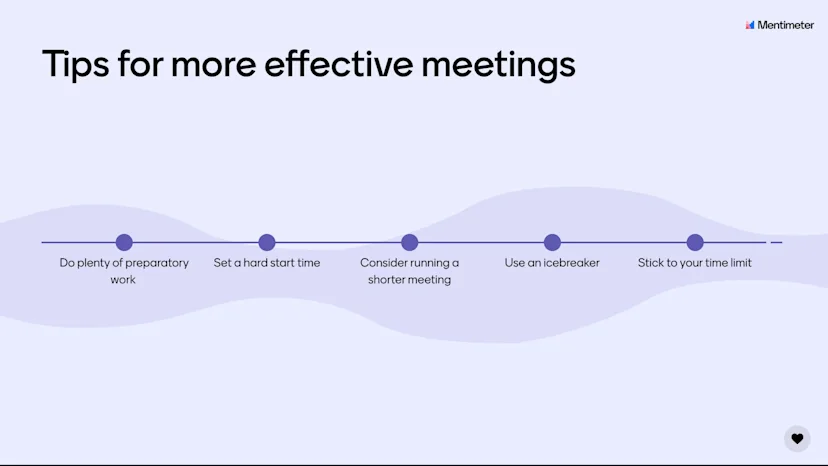 Mentimeter

Tips for more effective meetings

Do plenty of preparatory work

Set a hard start time

Consider running a shorter meeting

Use an icebreaker

Stick to your time limit